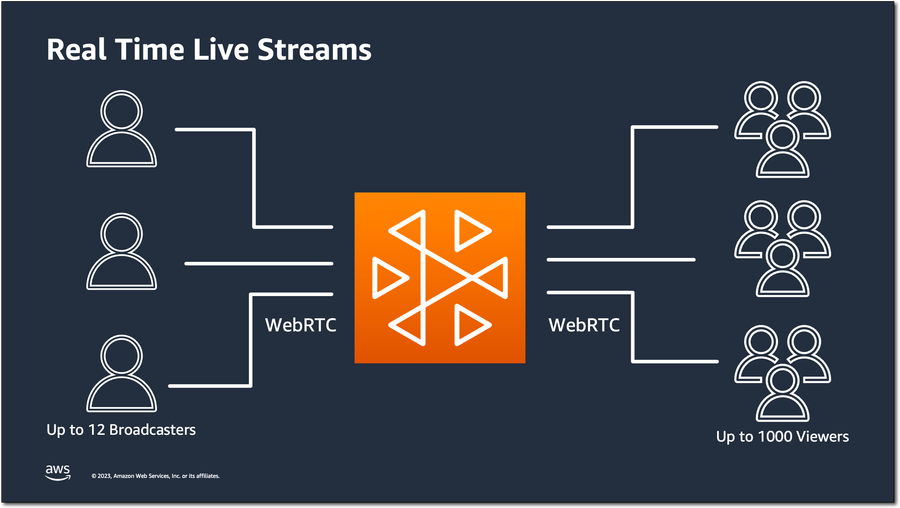 Real Time Live Streams

WebRTC

WebRTC

Up to 12 Broadcasters

Up to 1000 Viewers

aws

© 2023, Amazon Web Services, Inc. or its affiliates.